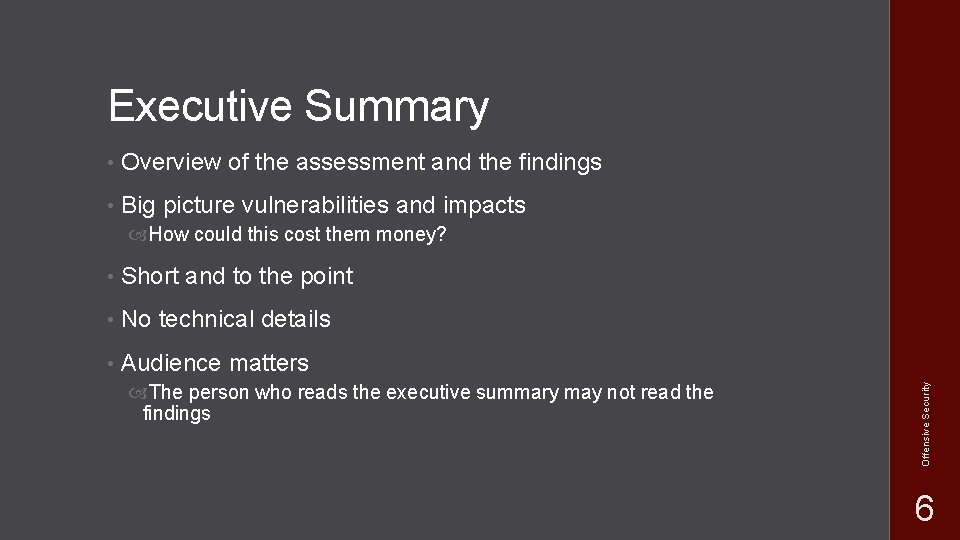 Executive Summary

• Overview of the assessment and the findings

• Big picture vulnerabilities and impacts

How could this cost them money?

• Short and to the point

• No technical details

• Audience matters

The person who reads the executive summary may not read the findings

Offensive Security

6